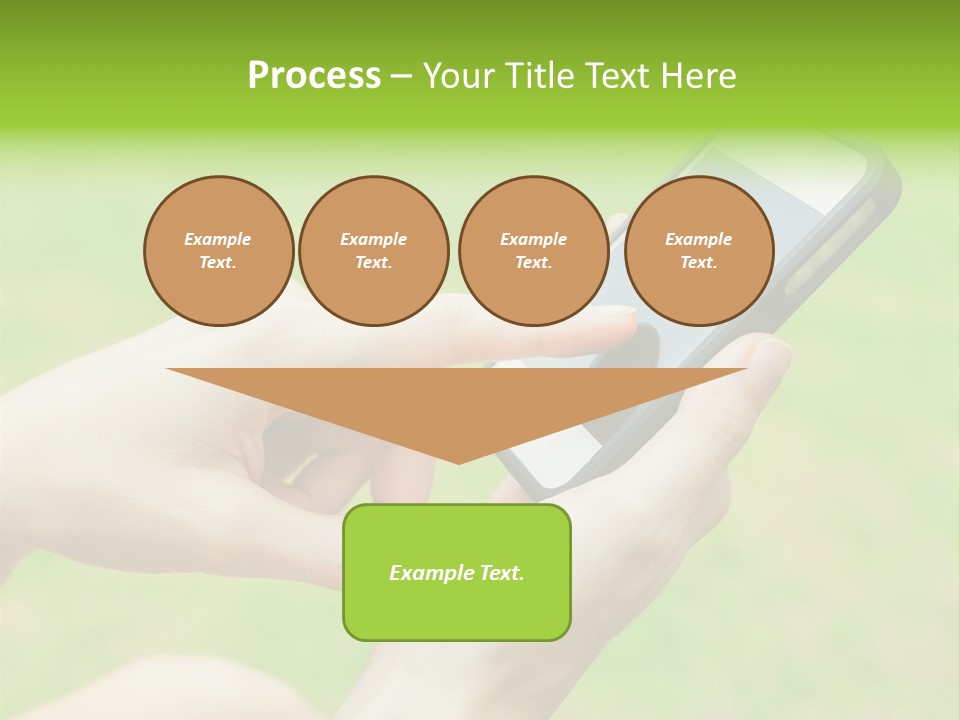 Process – Your Title Text Here

Example Text.

Example Text.

Example Text.

Example Text.

Example Text.